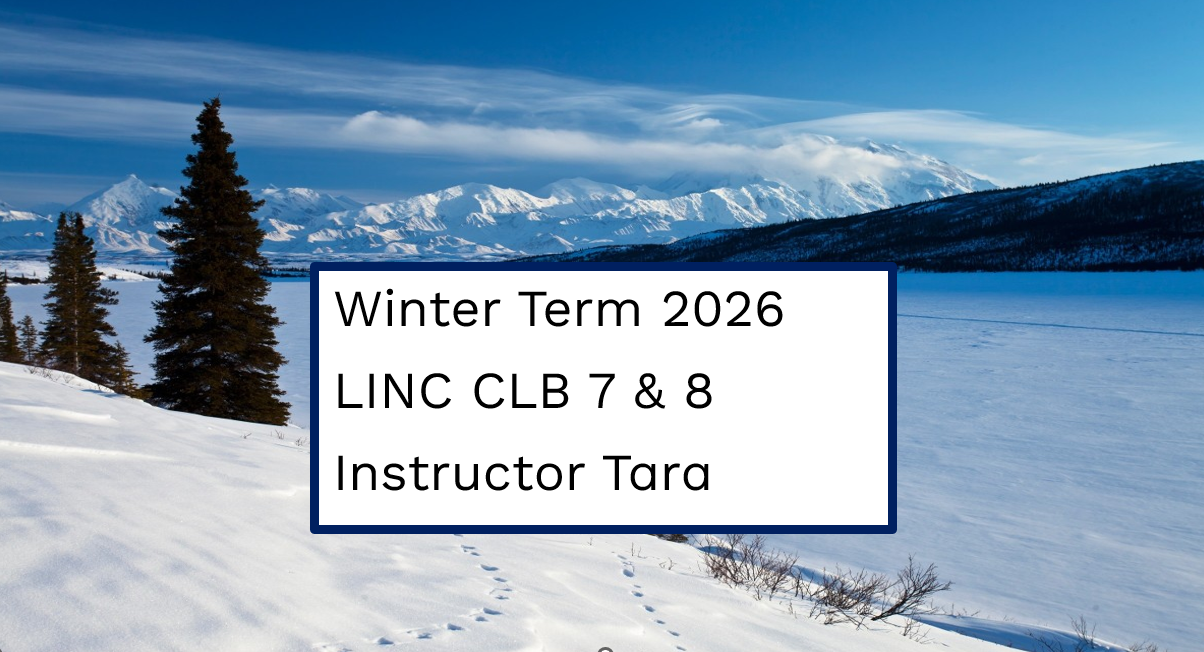 Winter Term 2026

LINC CLB 7 & 8

Instructor Tara